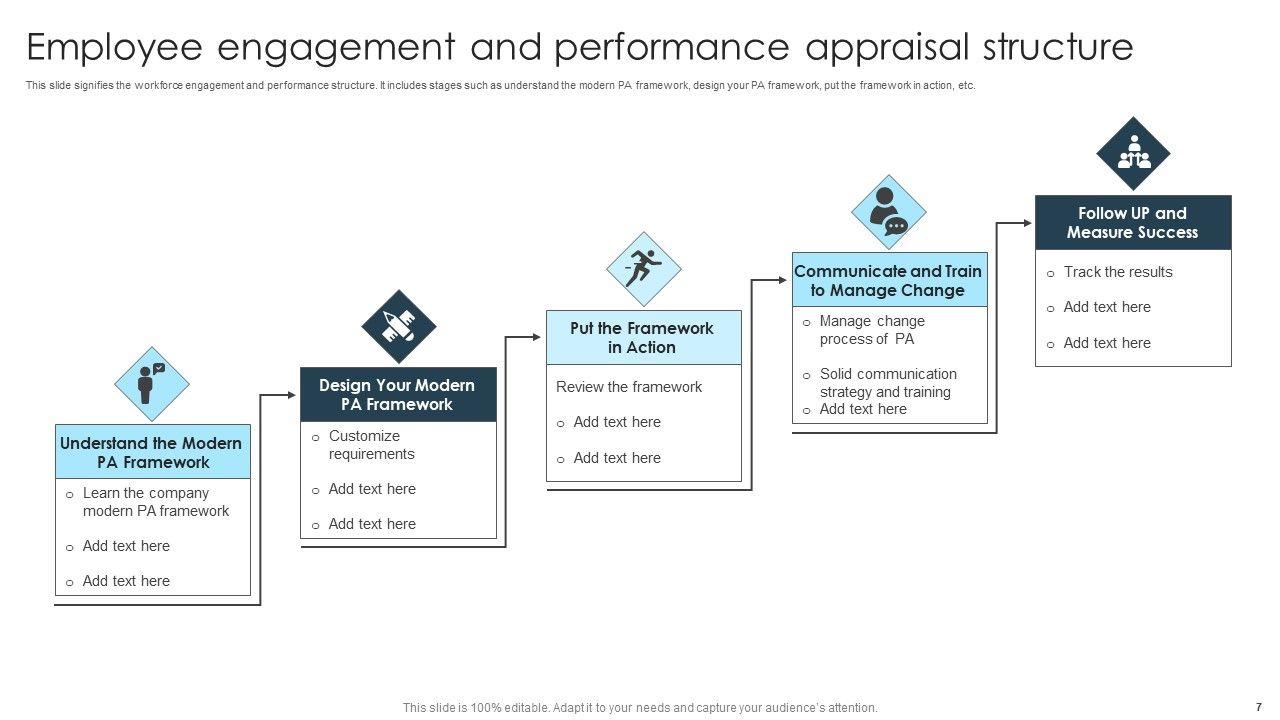 Employee engagement and performance appraisal structure

This slide signifies the workforce engagement and performance structure. It includes stages such as understand the modern PA framework, design your PA framework, put the framework in action, etc.

Understand the Modern PA Framework
o Learn the company modern PA framework
o Add text here
o Add text here

Design Your Modern PA Framework
o Customize requirements
o Add text here
o Add text here

Put the Framework in Action
Review the framework
o Add text here
o Add text here

Communicate and Train to Manage Change
o Manage change process of PA
o Solid communication strategy and training
o Add text here

Follow UP and Measure Success
o Track the results
o Add text here
o Add text here

This slide is 100% editable. Adapt it to your needs and capture your audience's attention.

7